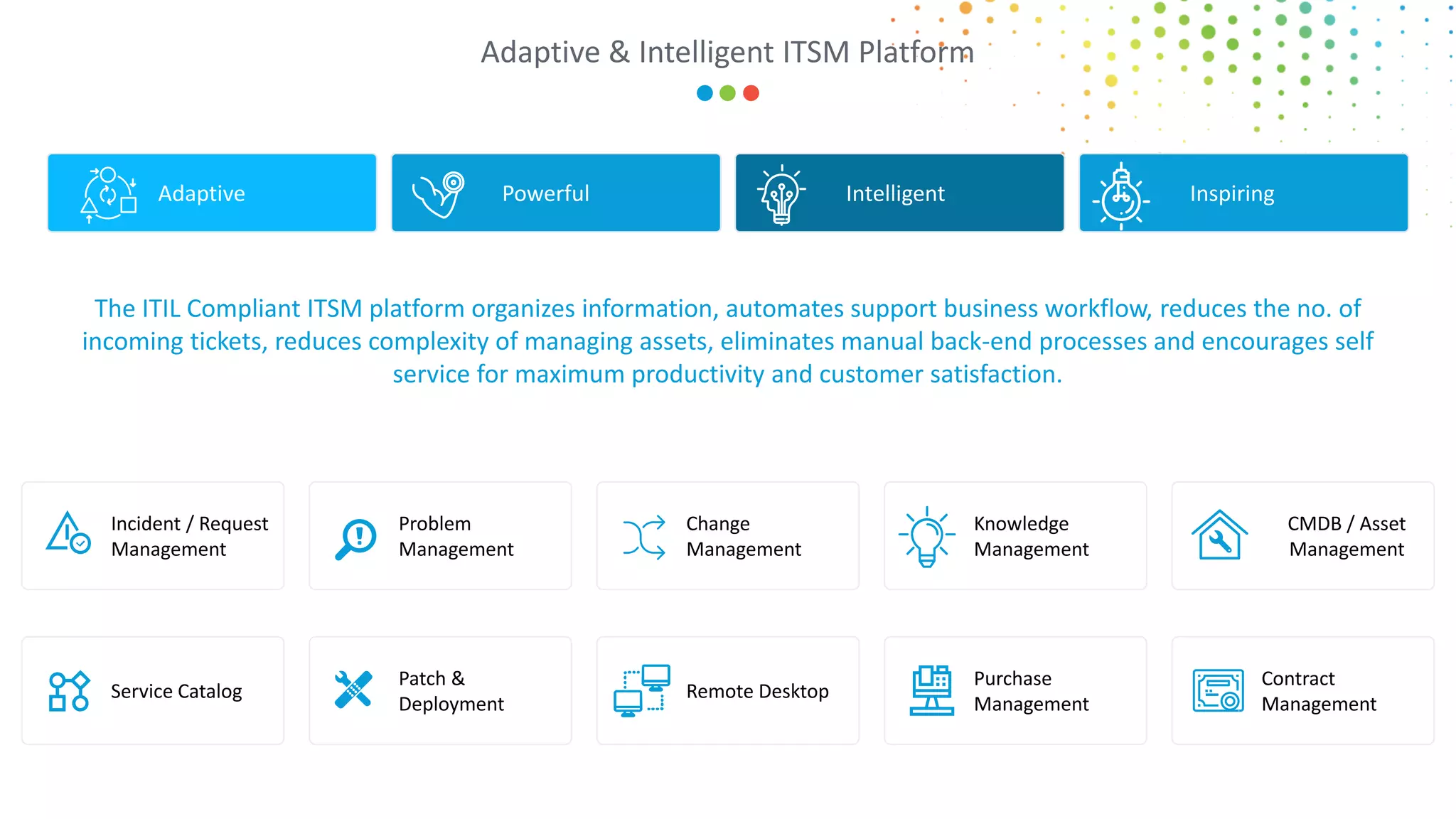 Adaptive & Intelligent ITSM Platform

Adaptive

Powerful

Intelligent

Inspiring

The ITIL Compliant ITSM platform organizes information, automates support business workflow, reduces the no. of incoming tickets, reduces complexity of managing assets, eliminates manual back-end processes and encourages self service for maximum productivity and customer satisfaction.

Incident / Request Management

Problem Management

Change Management

Knowledge Management

CMDB / Asset Management

Service Catalog

Patch & Deployment

Remote Desktop

Purchase Management

Contract Management